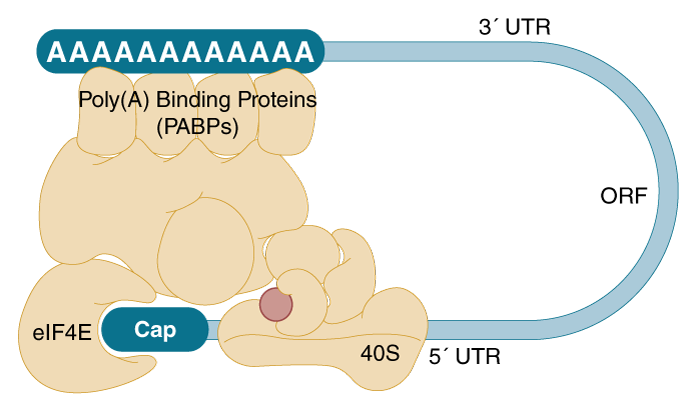 AAAAAAAAAAAA

3´ UTR

Poly(A) Binding Proteins (PABPs)

ORF

eIF4E

Cap

40S

5´ UTR